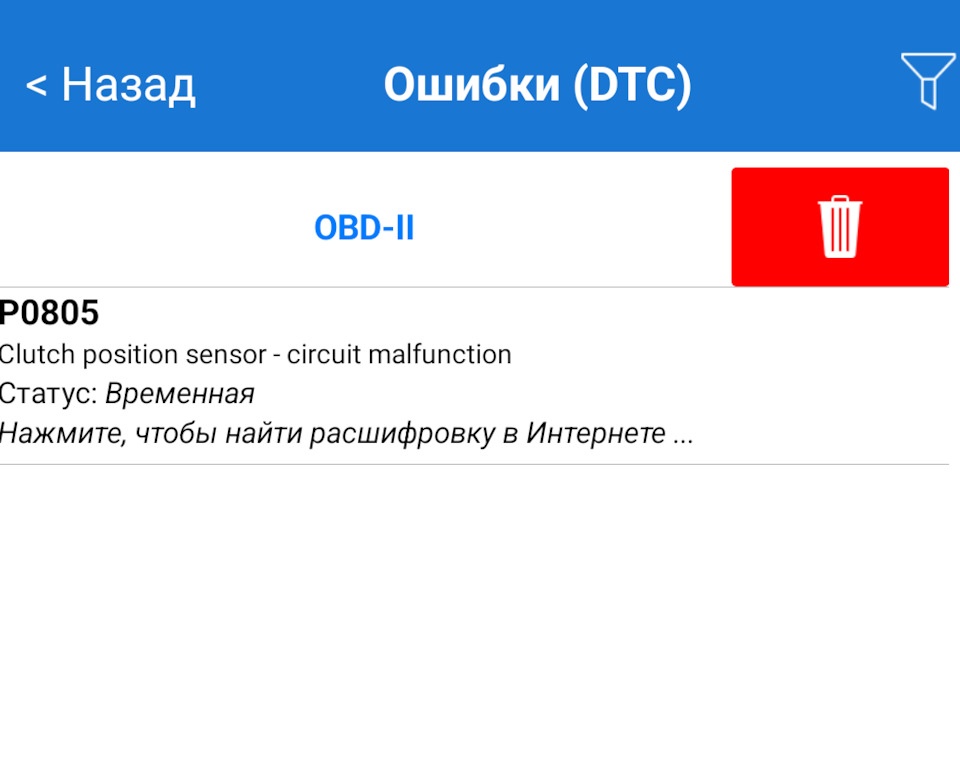 < Назад
Ошибки (DTC)

OBD-II

P0805
Clutch position sensor - circuit malfunction
Статус: Временная
Нажмите, чтобы найти расшифровку в Интернете ...